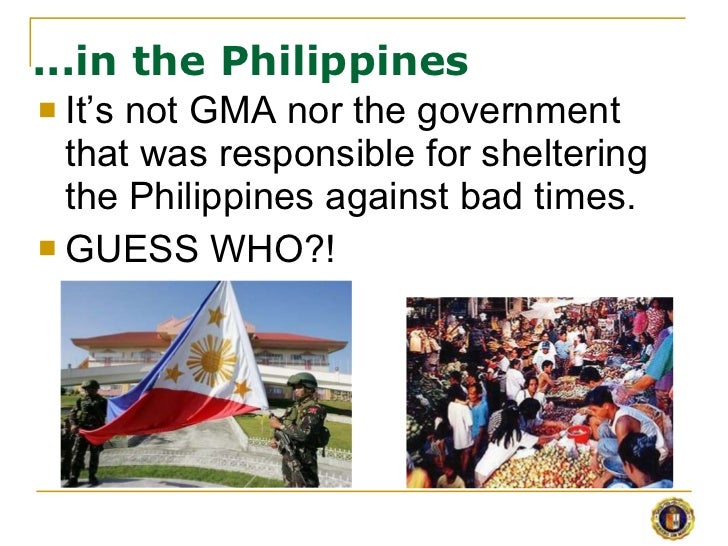 ...in the Philippines

It's not GMA nor the government that was responsible for sheltering the Philippines against bad times.

GUESS WHO?!